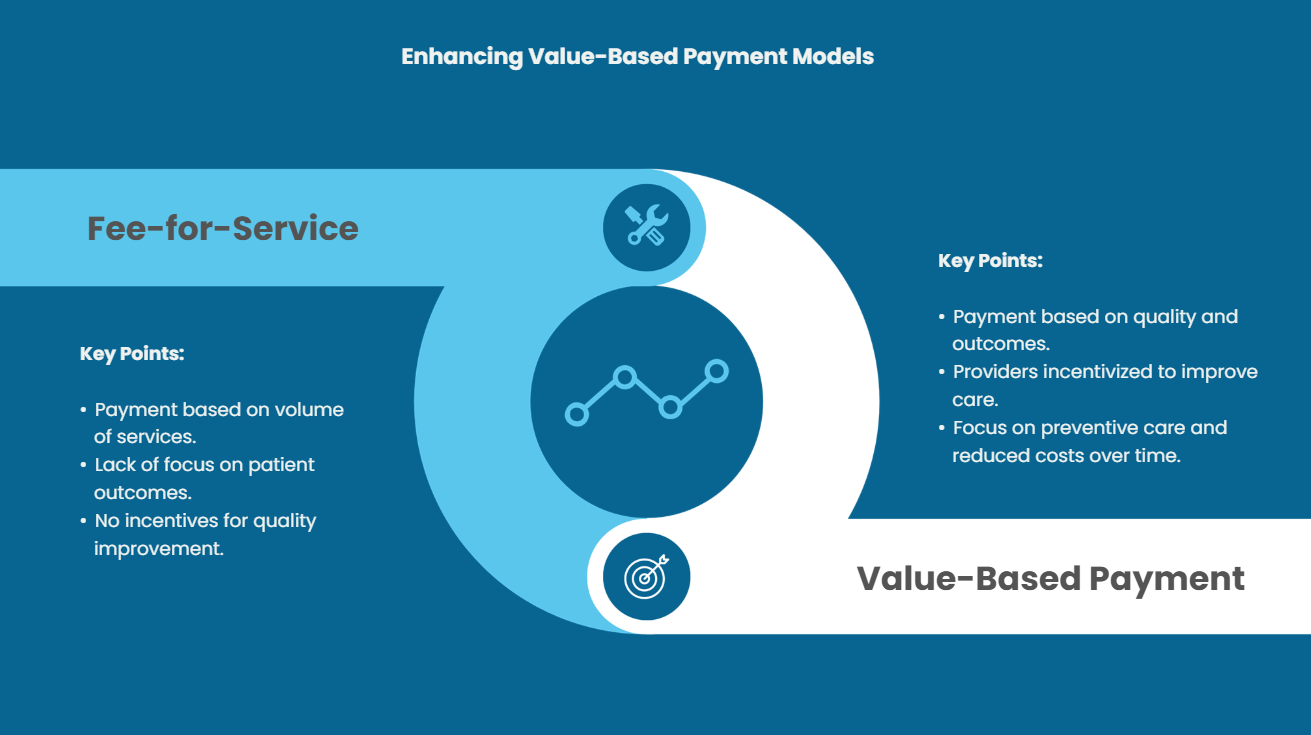 Enhancing Value-Based Payment Models

Fee-for-Service

Key Points:

• Payment based on volume of services.
• Lack of focus on patient outcomes.
• No incentives for quality improvement.

Key Points:

• Payment based on quality and outcomes.
• Providers incentivized to improve care.
• Focus on preventive care and reduced costs over time.

Value-Based Payment